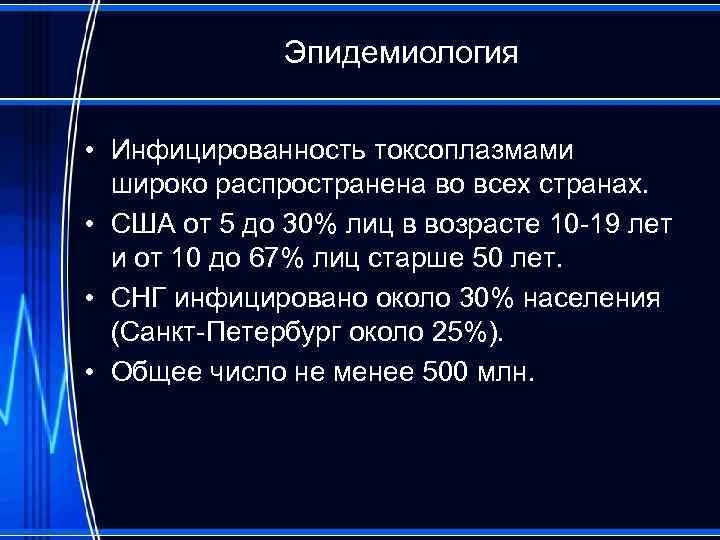 Эпидемиология

• Инфицированность токсоплазмами широко распространена во всех странах.
• США от 5 до 30% лиц в возрасте 10-19 лет и от 10 до 67% лиц старше 50 лет.
• СНГ инфицировано около 30% населения (Санкт-Петербург около 25%).
• Общее число не менее 500 млн.